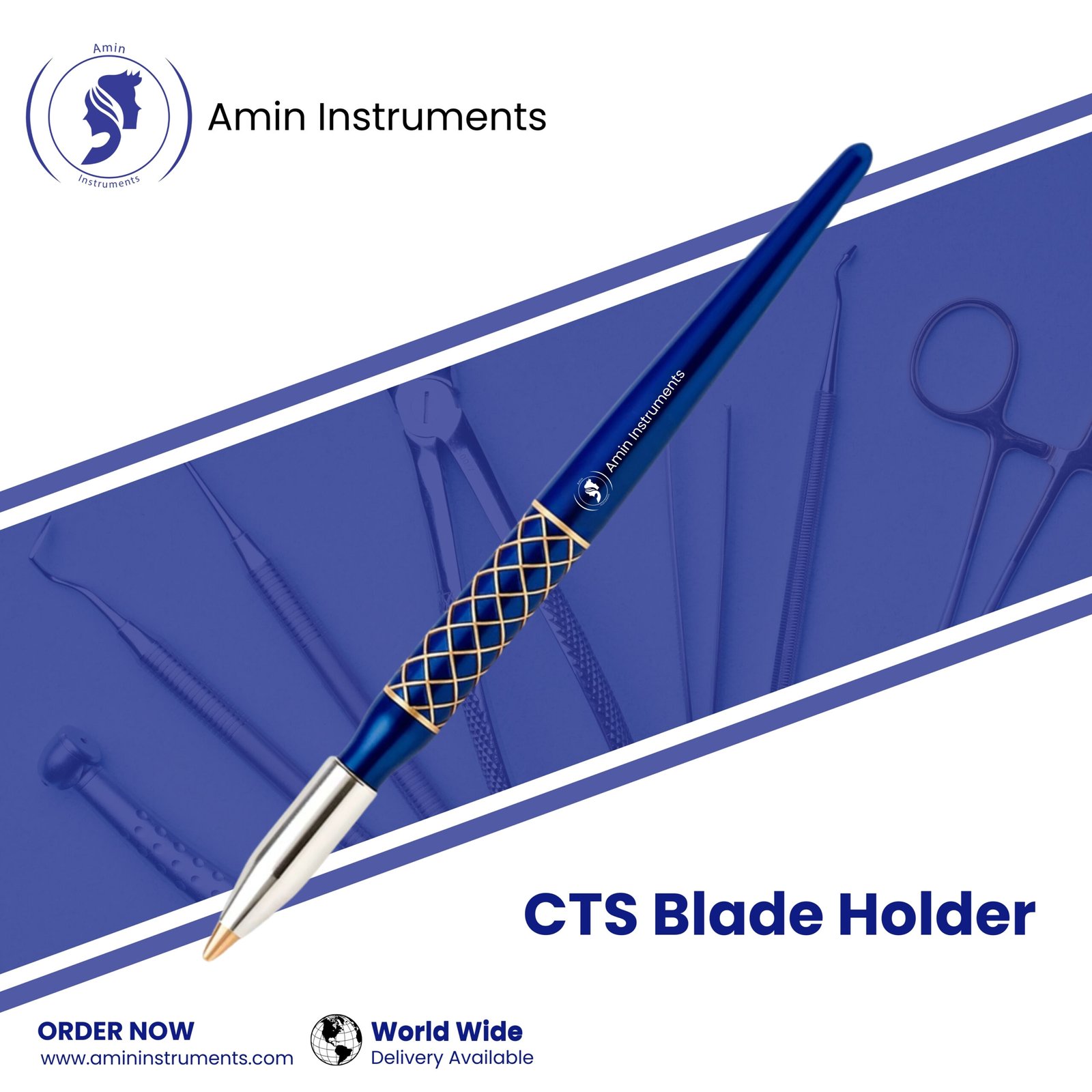 Amin
Instruments

Amin Instruments

Amin Instruments

CTS Blade Holder

ORDER NOW
www.amininstruments.com

World Wide
Delivery Available